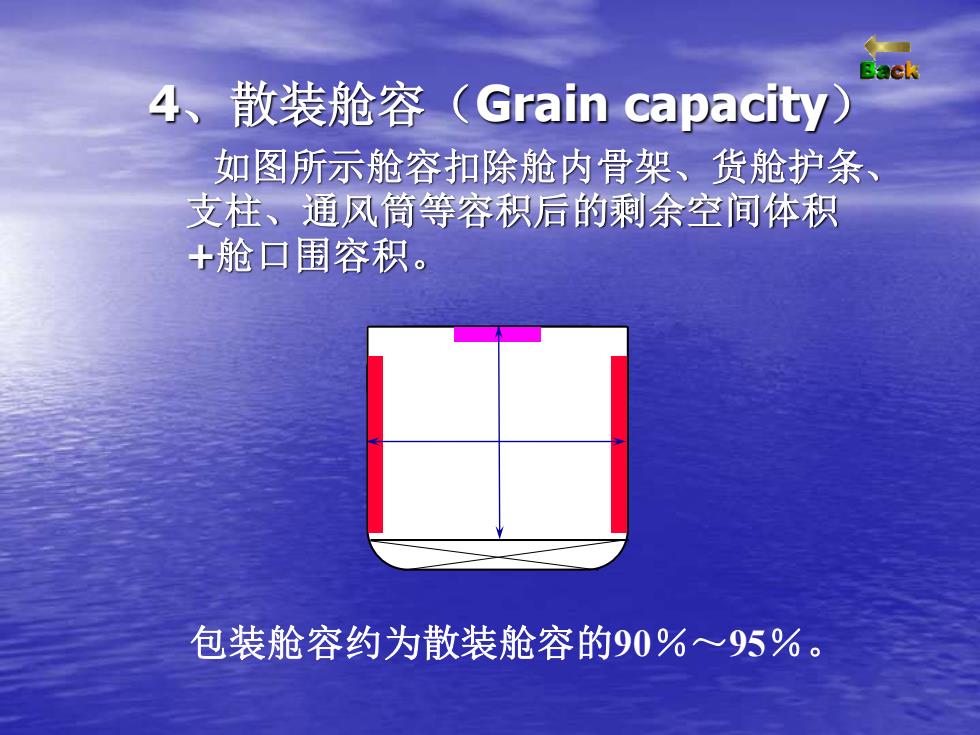 Back

4、散装舱容（Grain capacity）

如图所示舱容扣除舱内骨架、货舱护条、支柱、通风筒等容积后的剩余空间体积+舱口围容积。

包装舱容约为散装舱容的90％～95％。